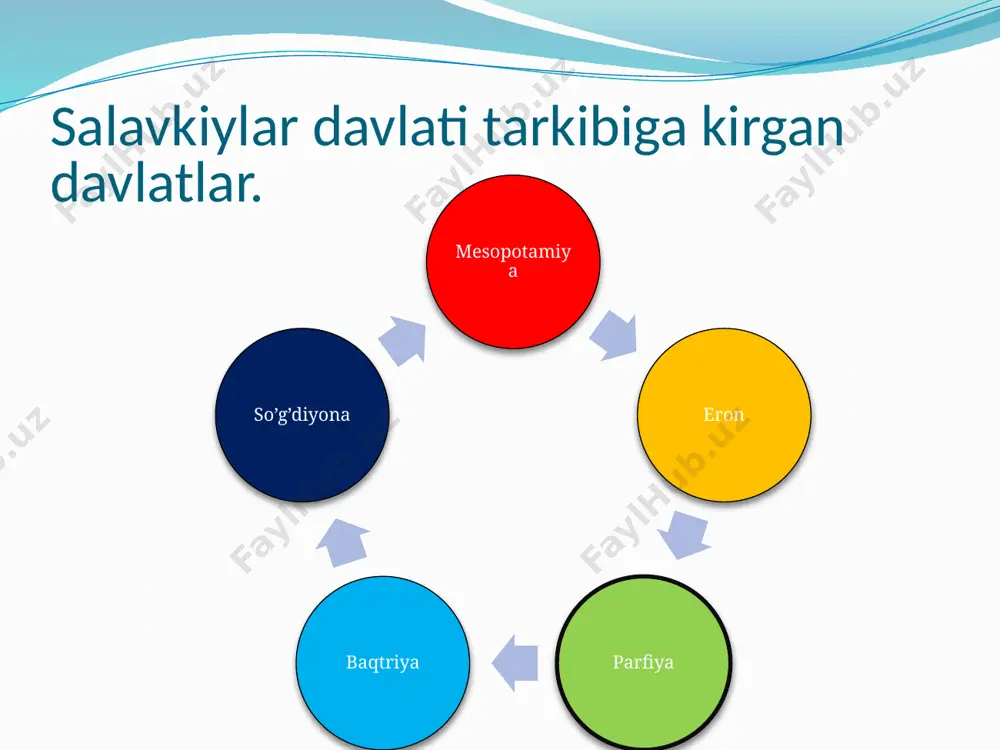 Salavkiylar davlati tarkibiga kirgan davlatlar.

Mesopotamiya

Eron

Parfiya

Baqtriya

So’g’diyona

FaylHub.uz